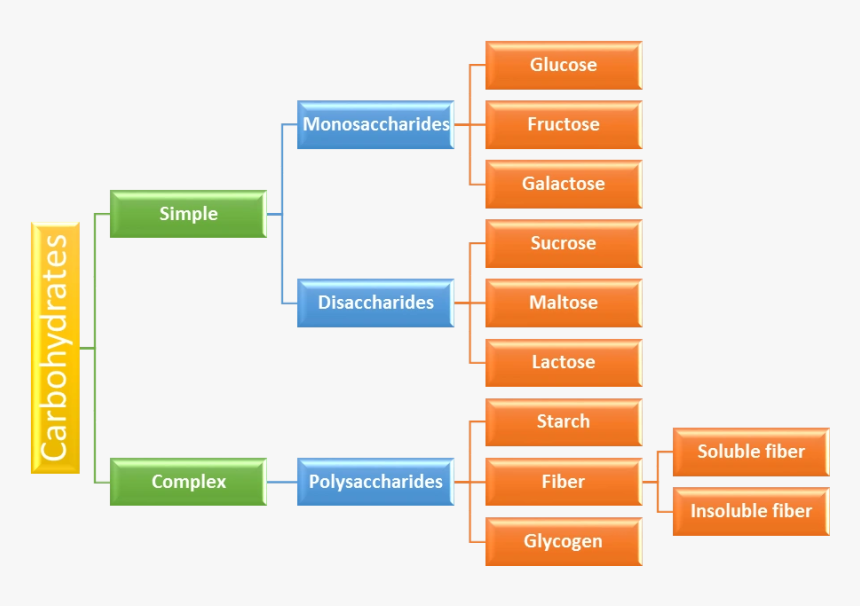 Carbohydrates

Simple

Monosaccharides

Glucose

Fructose

Galactose

Disaccharides

Sucrose

Maltose

Lactose

Complex

Polysaccharides

Starch

Fiber

Soluble fiber

Insoluble fiber

Glycogen